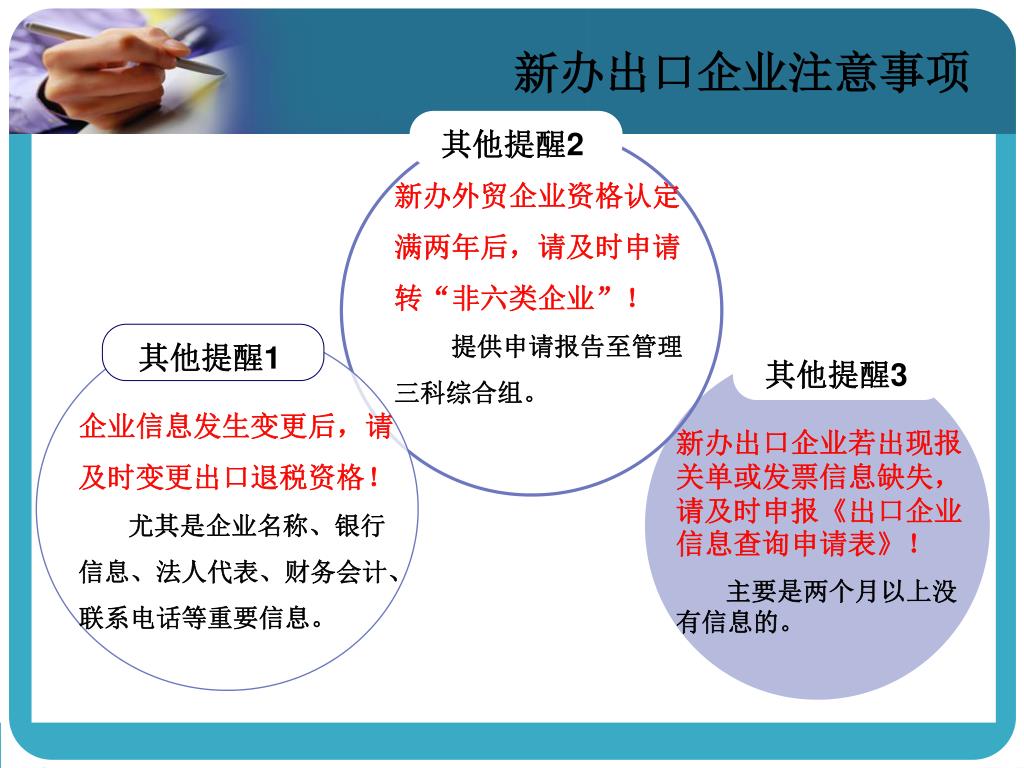 新办出口企业注意事项

其他提醒2

新办外贸企业资格认定满两年后，请及时申请转“非六类企业”！

提供申请报告至管理三科综合组。

其他提醒1

企业信息发生变更后，请及时变更出口退税资格！

尤其是企业名称、银行信息、法人代表、财务会计、联系电话等重要信息。

其他提醒3

新办出口企业若出现报关单或发票信息缺失，请及时申报《出口企业信息查询申请表》！

主要是两个月以上没有信息的。